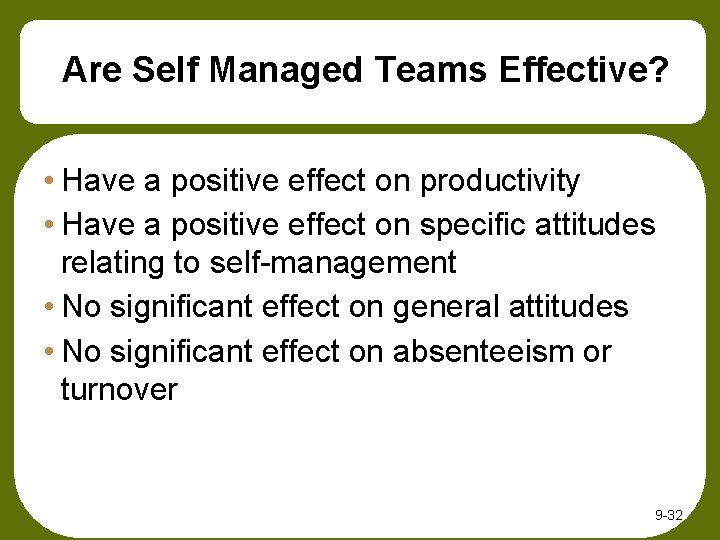 Are Self Managed Teams Effective?

• Have a positive effect on productivity
• Have a positive effect on specific attitudes relating to self-management
• No significant effect on general attitudes
• No significant effect on absenteeism or turnover

9-32